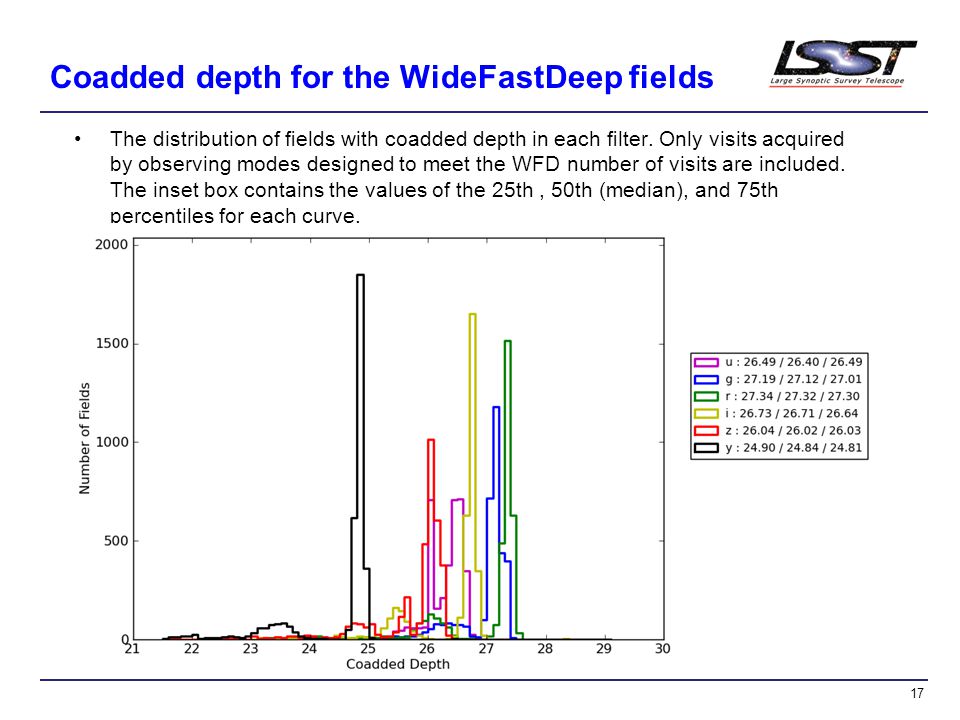 Coadded depth for the WideFastDeep fields

LSST
Large Synoptic Survey Telescope

• The distribution of fields with coadded depth in each filter. Only visits acquired by observing modes designed to meet the WFD number of visits are included. The inset box contains the values of the 25th , 50th (median), and 75th percentiles for each curve.

2000
1500
1000
500
0
Number of Fields
21 22 23 24 25 26 27 28 29 30
Coadded Depth

u : 26.49 / 26.40 / 26.49
g : 27.19 / 27.12 / 27.01
r : 27.34 / 27.32 / 27.30
i : 26.73 / 26.71 / 26.64
z : 26.04 / 26.02 / 26.03
y : 24.90 / 24.84 / 24.81

17